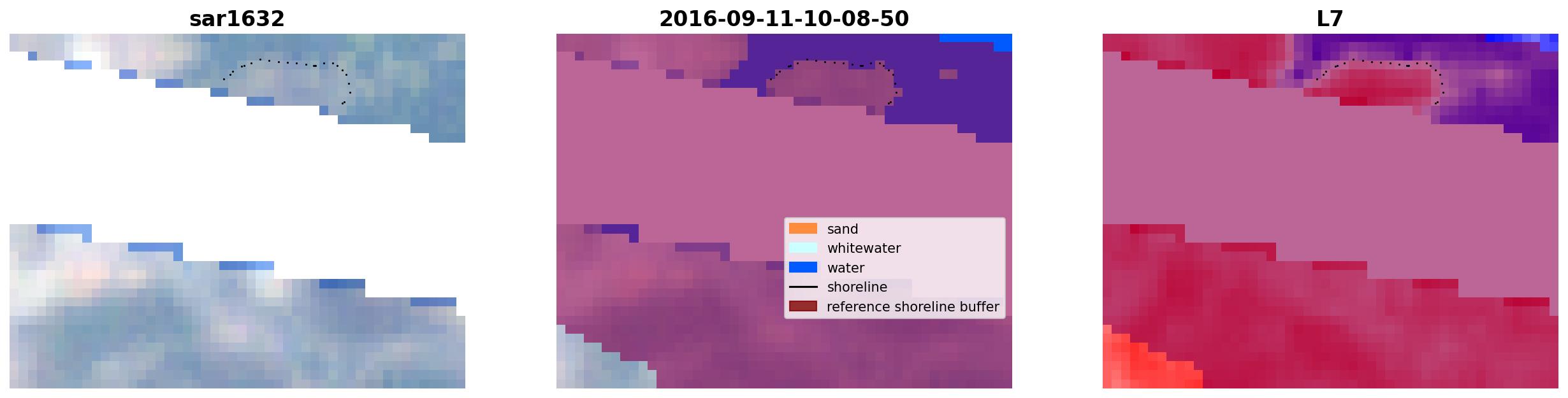 sar1632

2016-09-11-10-08-50

sand
whitewater
water
shoreline
reference shoreline buffer

L7